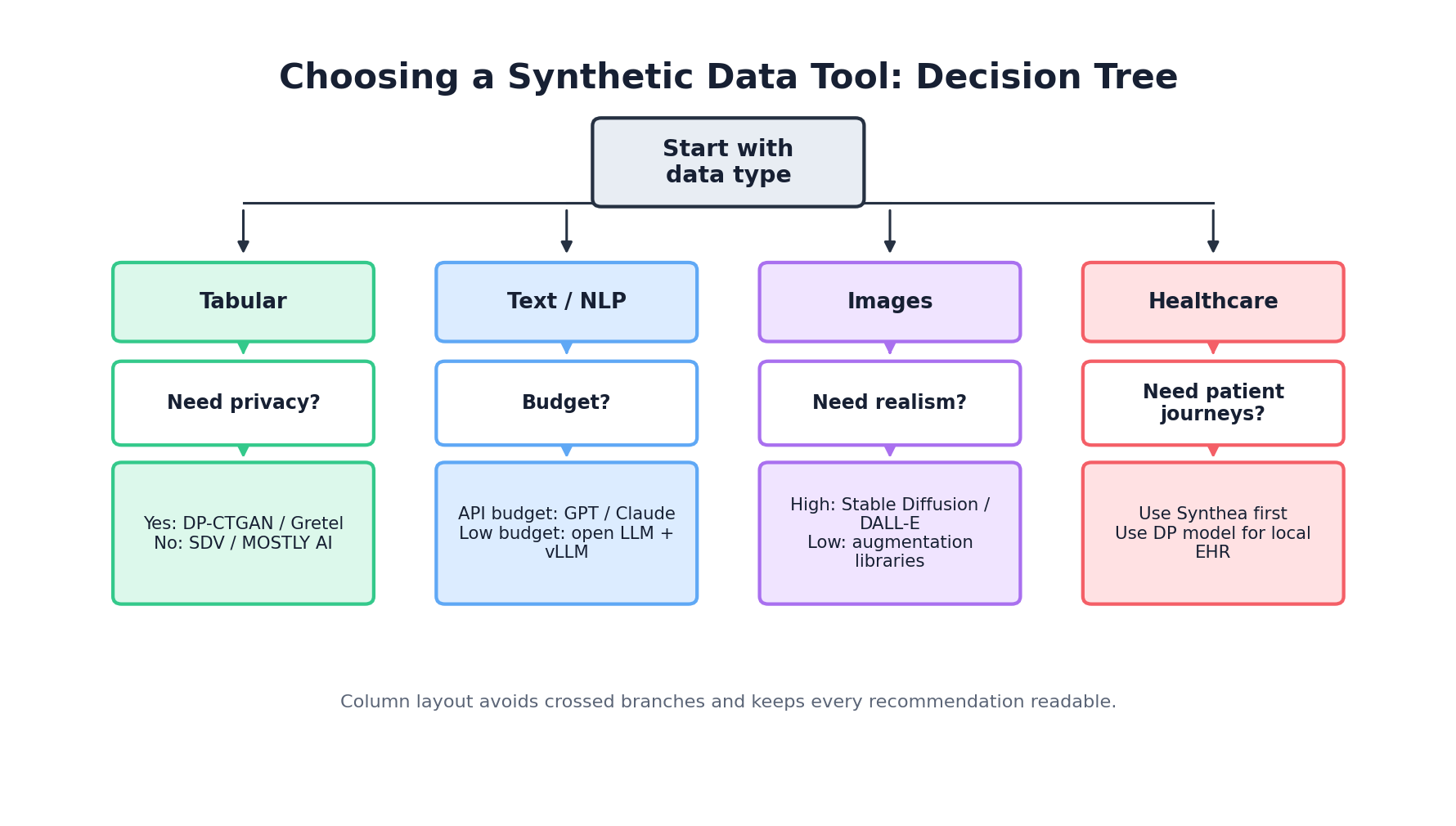 Choosing a Synthetic Data Tool: Decision Tree

Start with data type

Tabular

Need privacy?

Yes: DP-CTGAN / Gretel
No: SDV / MOSTLY AI

Text / NLP

Budget?

API budget: GPT / Claude
Low budget: open LLM + vLLM

Images

Need realism?

High: Stable Diffusion / DALL-E
Low: augmentation libraries

Healthcare

Need patient journeys?

Use Synthea first
Use DP model for local EHR

Column layout avoids crossed branches and keeps every recommendation readable.